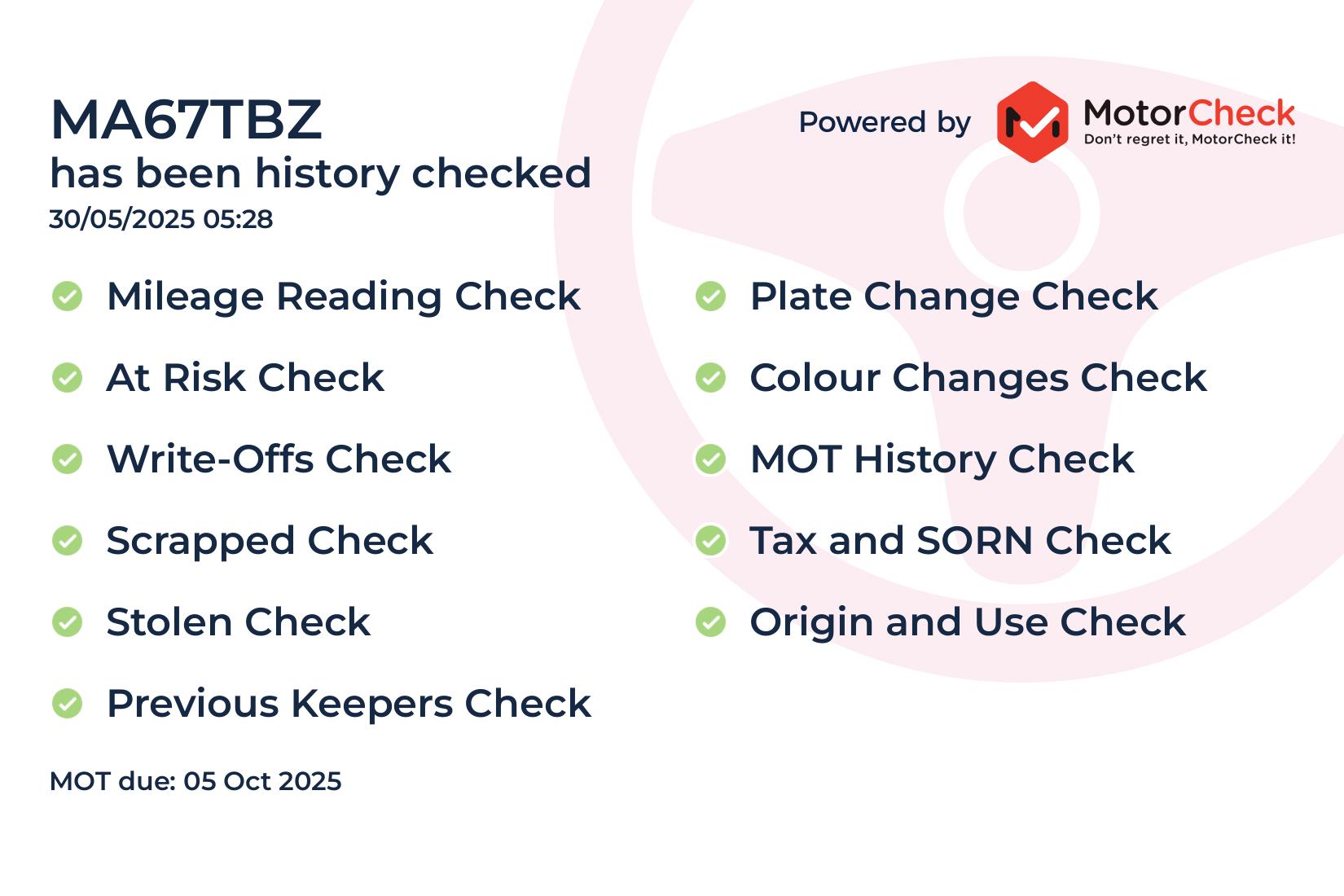 MA67TBZ
has been history checked
30/05/2025 05:28

Powered by MotorCheck
Don't regret it, MotorCheck it!

Mileage Reading Check

At Risk Check

Write-Offs Check

Scrapped Check

Stolen Check

Previous Keepers Check

Plate Change Check

Colour Changes Check

MOT History Check

Tax and SORN Check

Origin and Use Check

MOT due: 05 Oct 2025